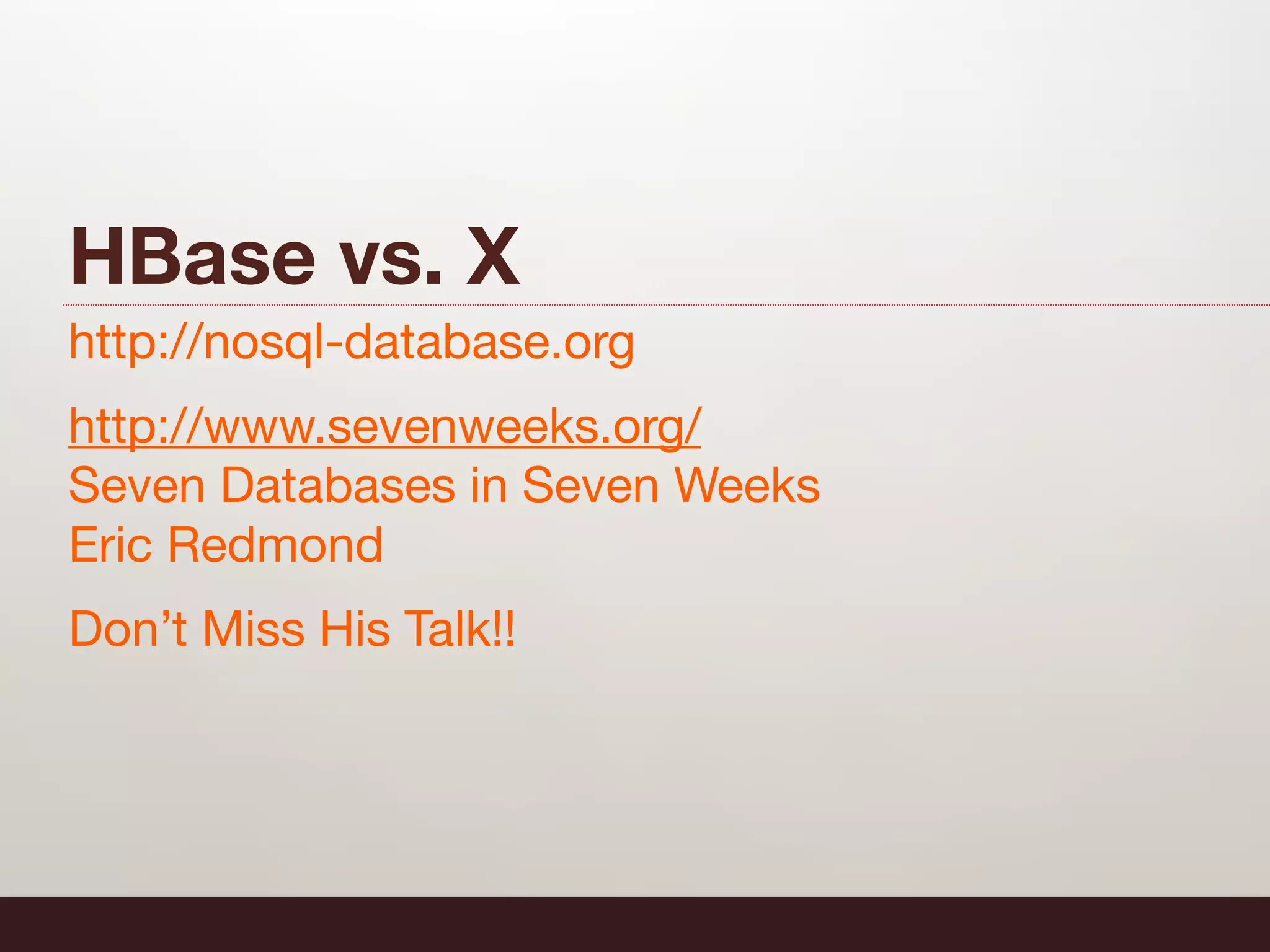 HBase vs. X

http://nosql-database.org

http://www.sevenweeks.org/
Seven Databases in Seven Weeks
Eric Redmond

Don’t Miss His Talk!!